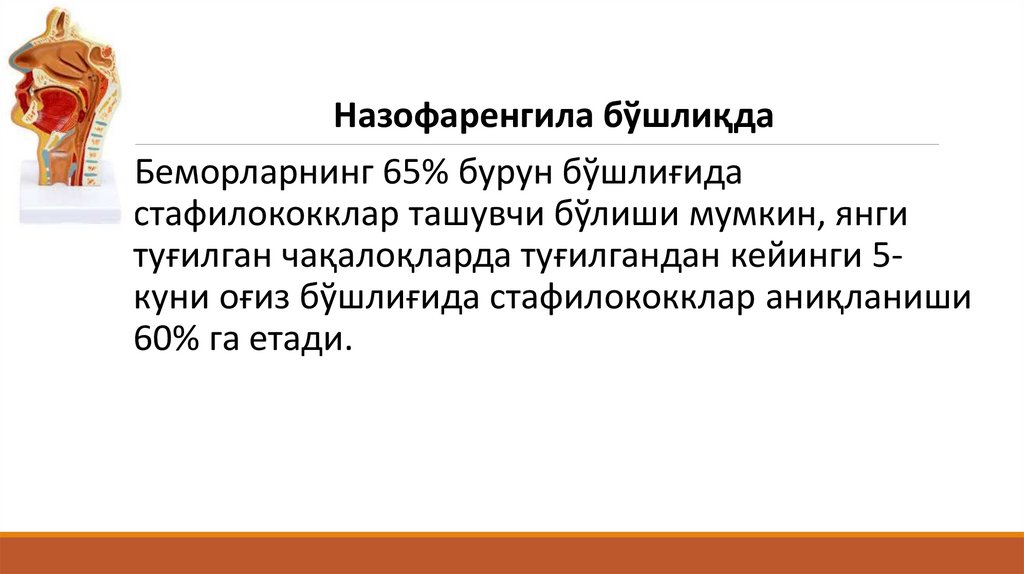 Назофаренгила бўшлиқда

Беморларнинг 65% бурун бўшлиғида стафилококклар ташувчи бўлиши мумкин, янги туғилган чақалоқларда туғилгандан кейинги 5-куни оғиз бўшлиғида стафилококклар аниқланиши 60% га етади.